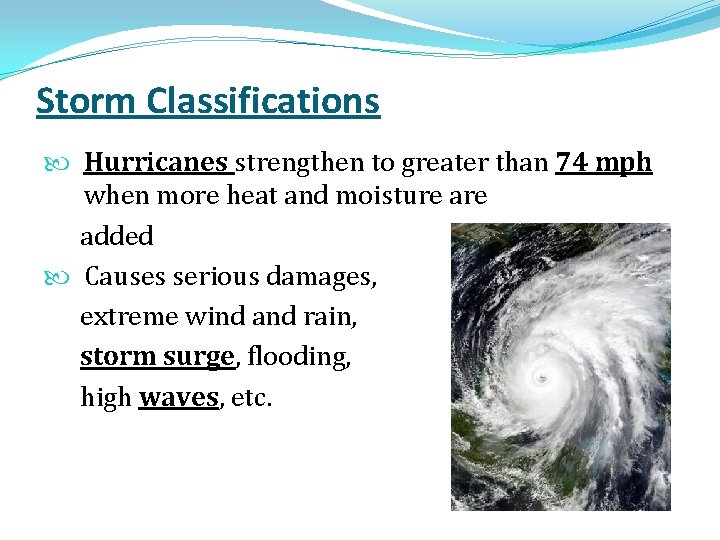 Storm Classifications

Hurricanes strengthen to greater than 74 mph when more heat and moisture are added

Causes serious damages, extreme wind and rain, storm surge, flooding, high waves, etc.